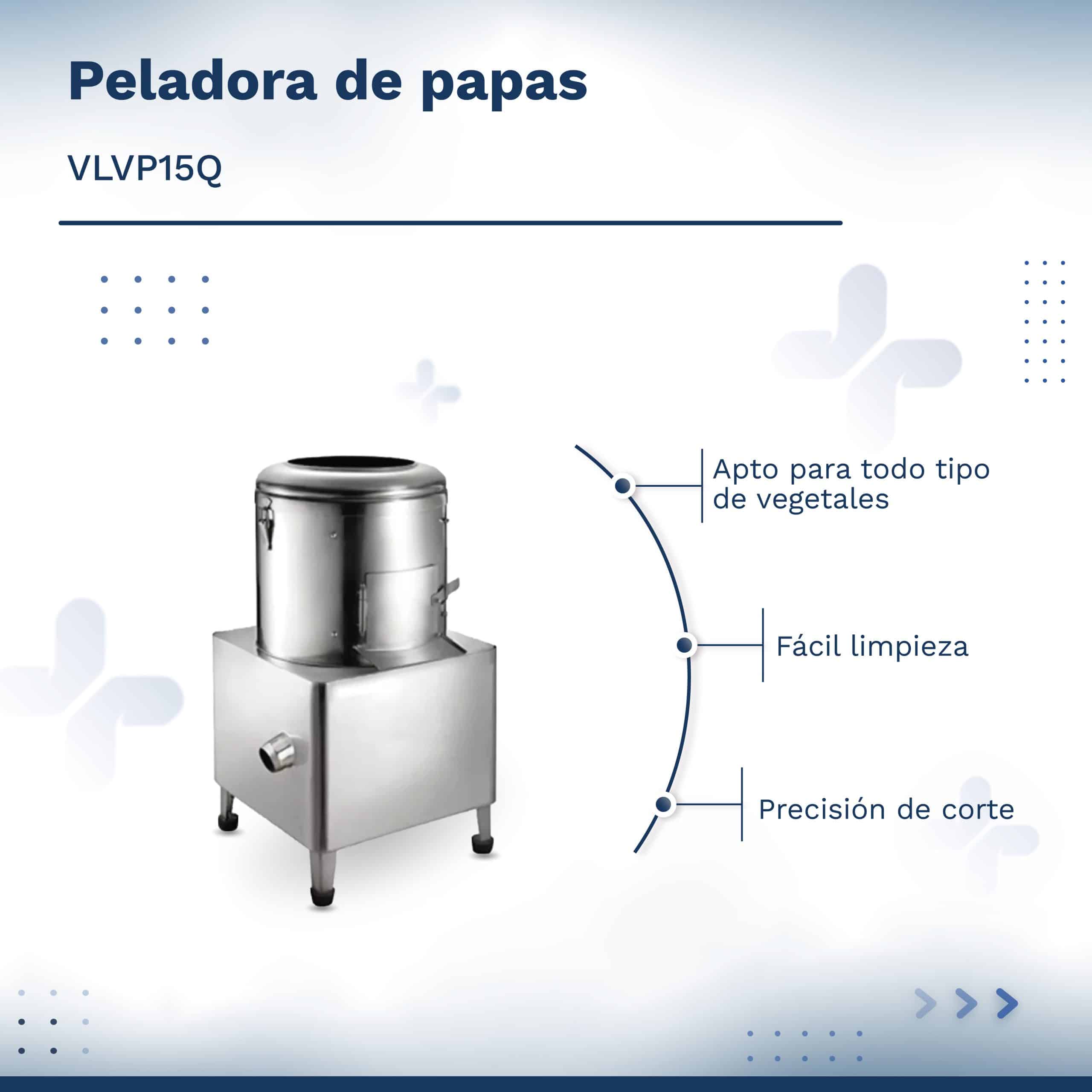 Peladora de papas

VLVP15Q

Apto para todo tipo de vegetales

Fácil limpieza

Precisión de corte